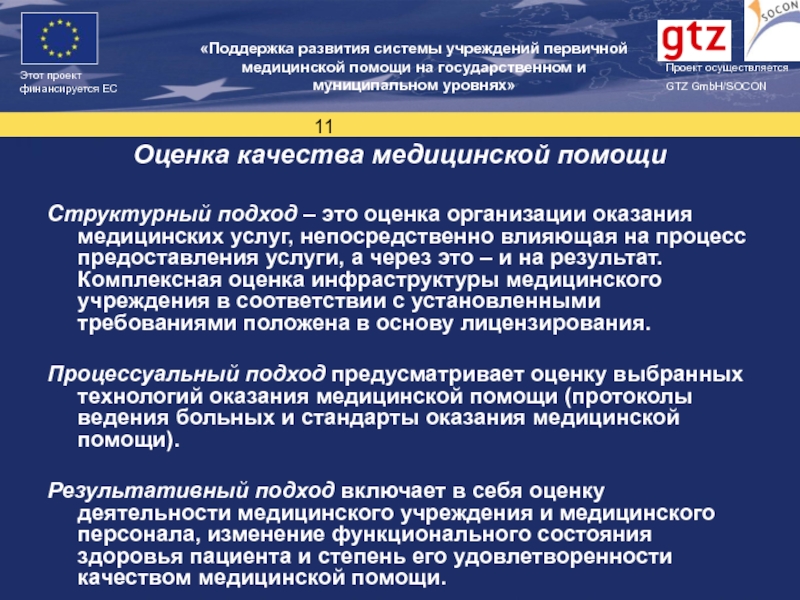 Этот проект финансируется ЕС

«Поддержка развития системы учреждений первичной медицинской помощи на государственном и муниципальном уровнях»

gtz

SOCON

Проект осуществляется GTZ GmbH/SOCON

11

Оценка качества медицинской помощи

Структурный подход – это оценка организации оказания медицинских услуг, непосредственно влияющая на процесс предоставления услуги, а через это – и на результат. Комплексная оценка инфраструктуры медицинского учреждения в соответствии с установленными требованиями положена в основу лицензирования.

Процессуальный подход предусматривает оценку выбранных технологий оказания медицинской помощи (протоколы ведения больных и стандарты оказания медицинской помощи).

Результативный подход включает в себя оценку деятельности медицинского учреждения и медицинского персонала, изменение функционального состояния здоровья пациента и степень его удовлетворенности качеством медицинской помощи.